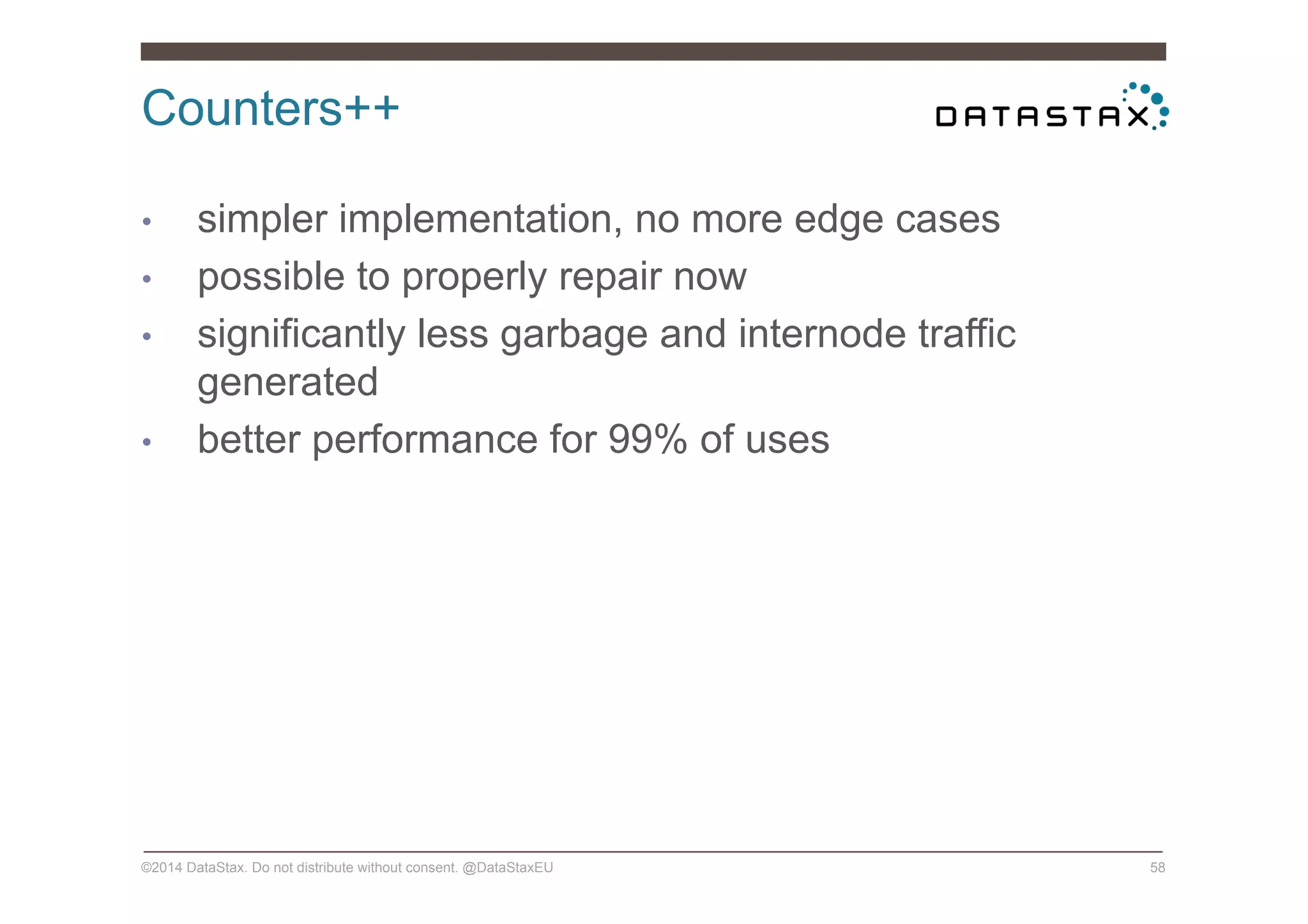 Counters++

DATASTAX

• simpler implementation, no more edge cases
• possible to properly repair now
• significantly less garbage and internode traffic generated
• better performance for 99% of uses

©2014 DataStax. Do not distribute without consent. @DataStaxEU

58